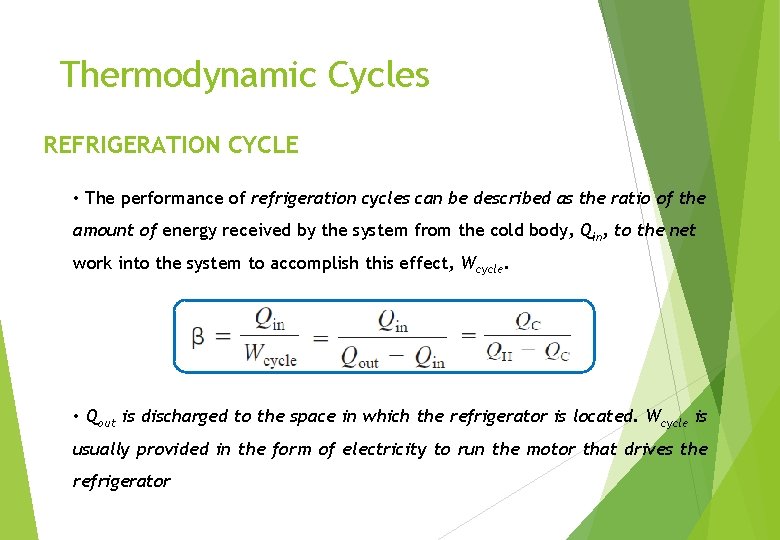 Thermodynamic Cycles

REFRIGERATION CYCLE

• The performance of refrigeration cycles can be described as the ratio of the amount of energy received by the system from the cold body, $Q_{in}$, to the net work into the system to accomplish this effect, $W_{cycle}$.

$\beta = \frac{Q_{in}}{W_{cycle}} = \frac{Q_{in}}{Q_{out} - Q_{in}} = \frac{Q_C}{Q_H - Q_C}$

• $Q_{out}$ is discharged to the space in which the refrigerator is located. $W_{cycle}$ is usually provided in the form of electricity to run the motor that drives the refrigerator